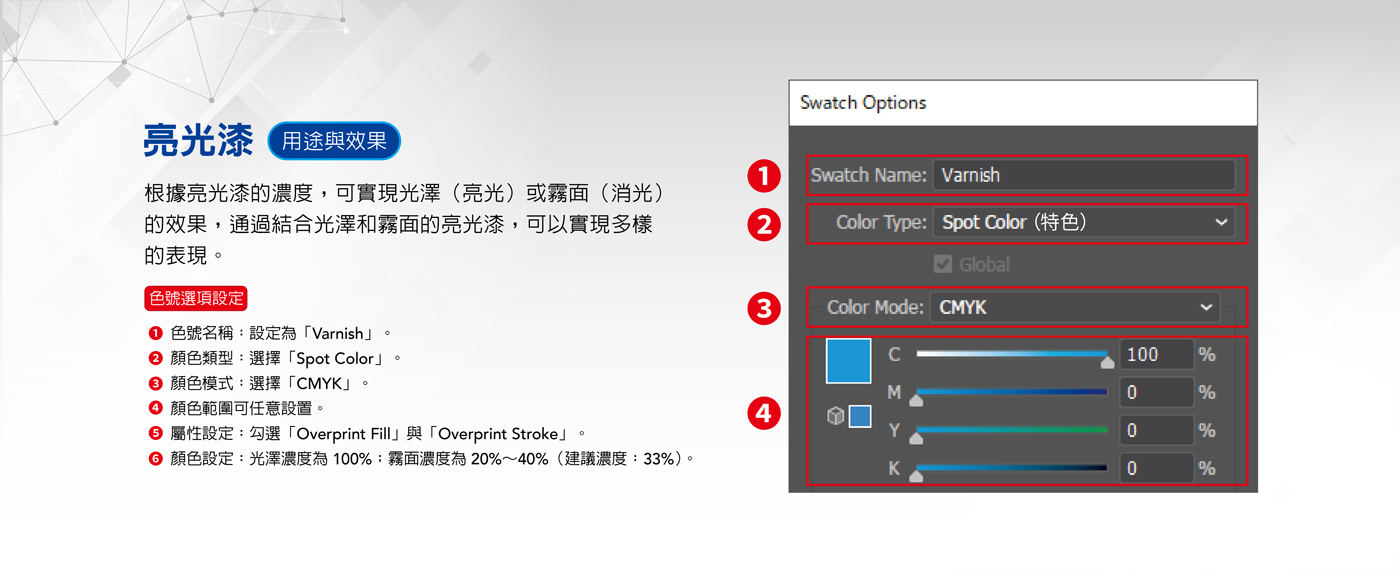 亮光漆 用途與效果

根據亮光漆的濃度，可實現光澤（亮光）或霧面（消光）的效果，通過結合光澤和霧面的亮光漆，可以實現多樣的表現。

色號選項設定

❶ 色號名稱：設定為「Varnish」。
❷ 顏色類型：選擇「Spot Color」。
❸ 顏色模式：選擇「CMYK」。
❹ 顏色範圍可任意設置。
❺ 屬性設定：勾選「Overprint Fill」與「Overprint Stroke」。
❻ 顏色設定：光澤濃度為 100%；霧面濃度為 20%～40%（建議濃度：33%）。

Swatch Options

1 Swatch Name: Varnish
2 Color Type: Spot Color (特色)
Global
3 Color Mode: CMYK
4
C 100 %
M 0 %
Y 0 %
K 0 %